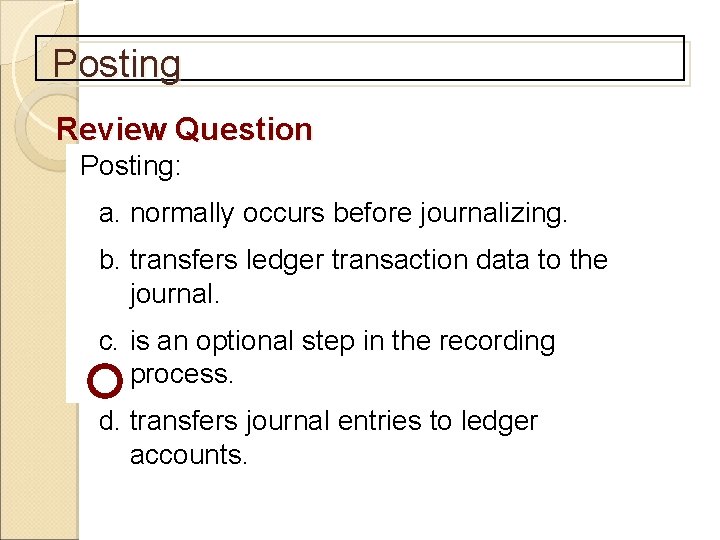 Posting

Review Question

Posting:

a. normally occurs before journalizing.

b. transfers ledger transaction data to the journal.

c. is an optional step in the recording process.

d. transfers journal entries to ledger accounts.